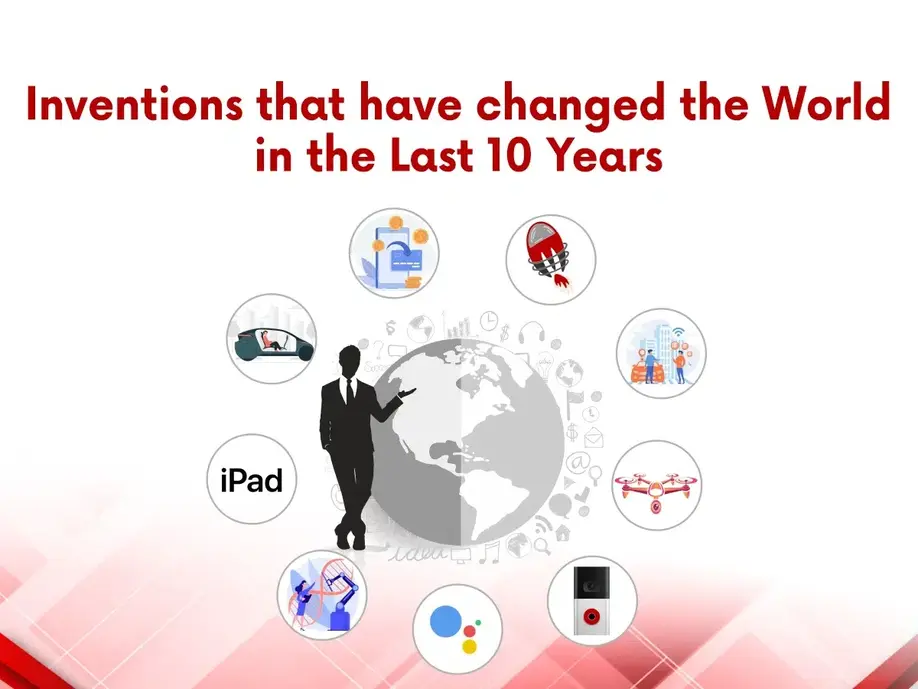 Inventions that have changed the World in the Last 10 Years

iPad